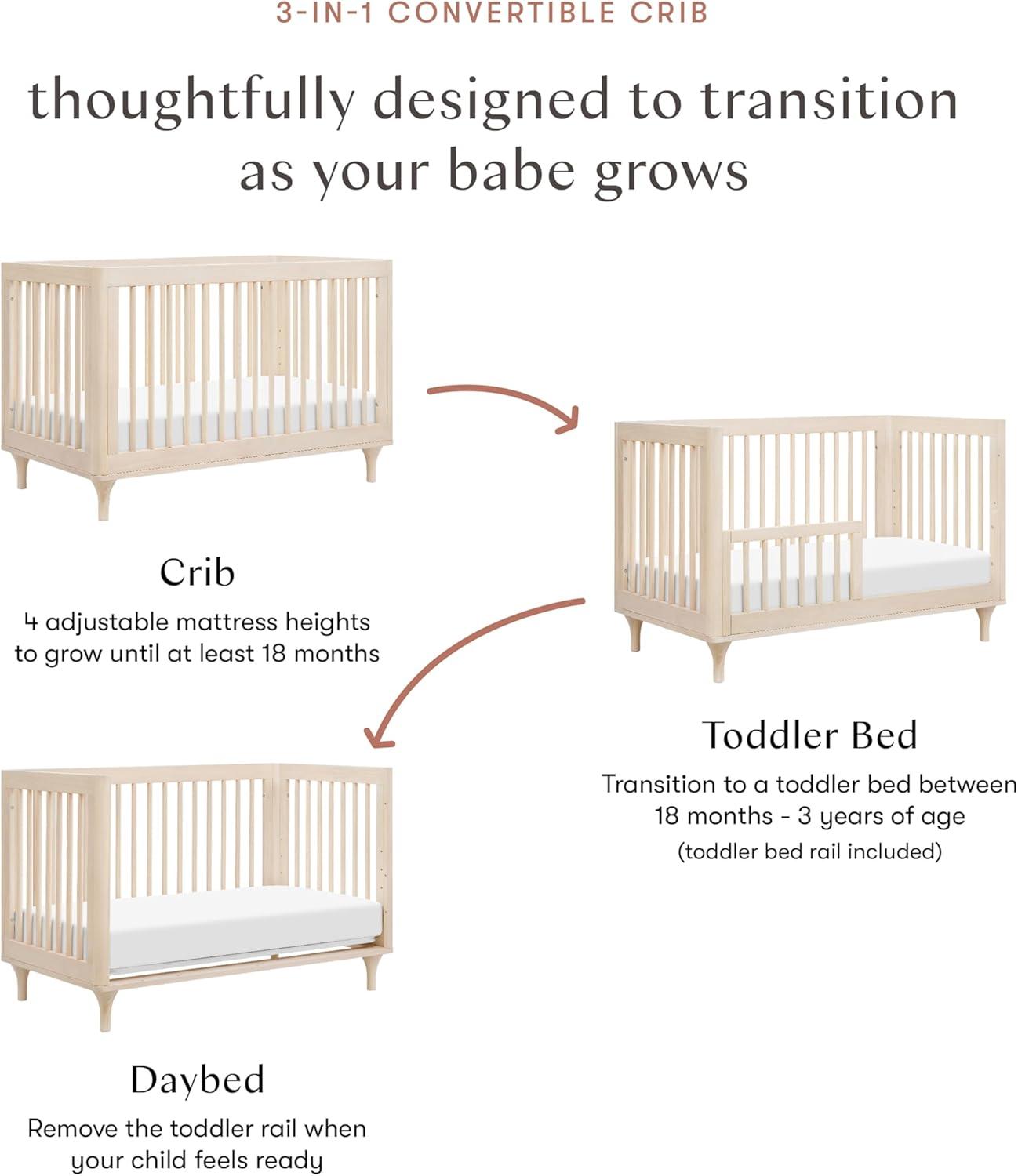 3-IN-1 CONVERTIBLE CRIB

thoughtfully designed to transition as your babe grows

Crib

4 adjustable mattress heights to grow until at least 18 months

Toddler Bed

Transition to a toddler bed between 18 months - 3 years of age
(toddler bed rail included)

Daybed

Remove the toddler rail when your child feels ready